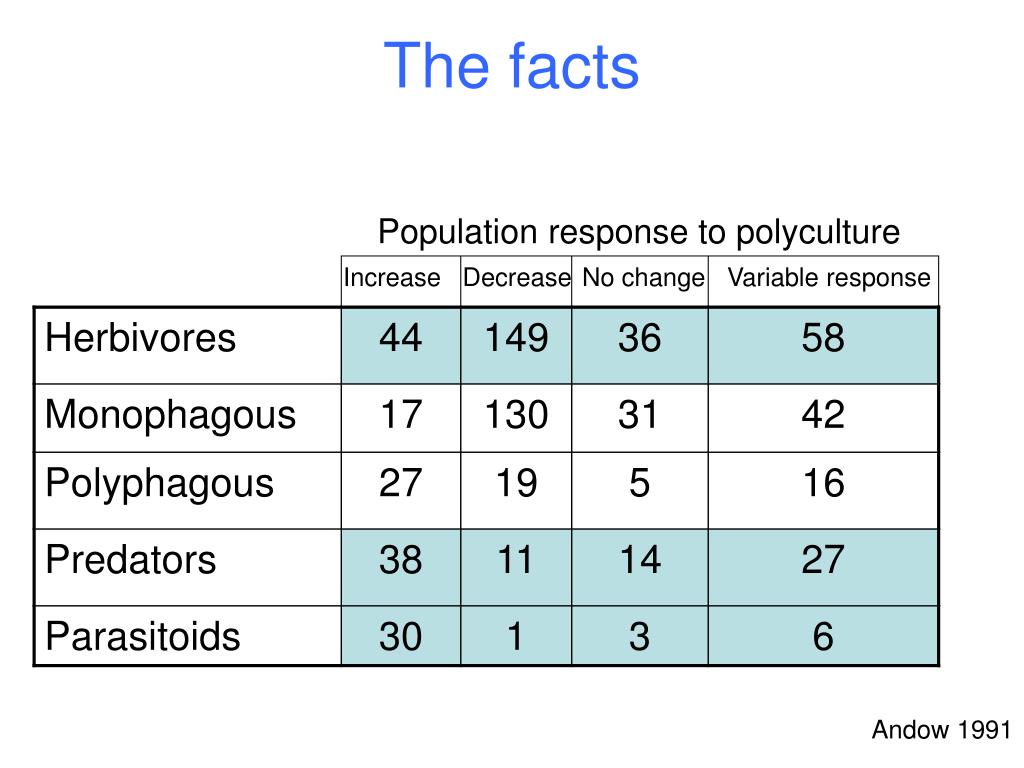 The facts

Population response to polyculture

| | Increase | Decrease | No change | Variable response |
|---|---|---|---|---|
| Herbivores | 44 | 149 | 36 | 58 |
| Monophagous | 17 | 130 | 31 | 42 |
| Polyphagous | 27 | 19 | 5 | 16 |
| Predators | 38 | 11 | 14 | 27 |
| Parasitoids | 30 | 1 | 3 | 6 |

Andow 1991